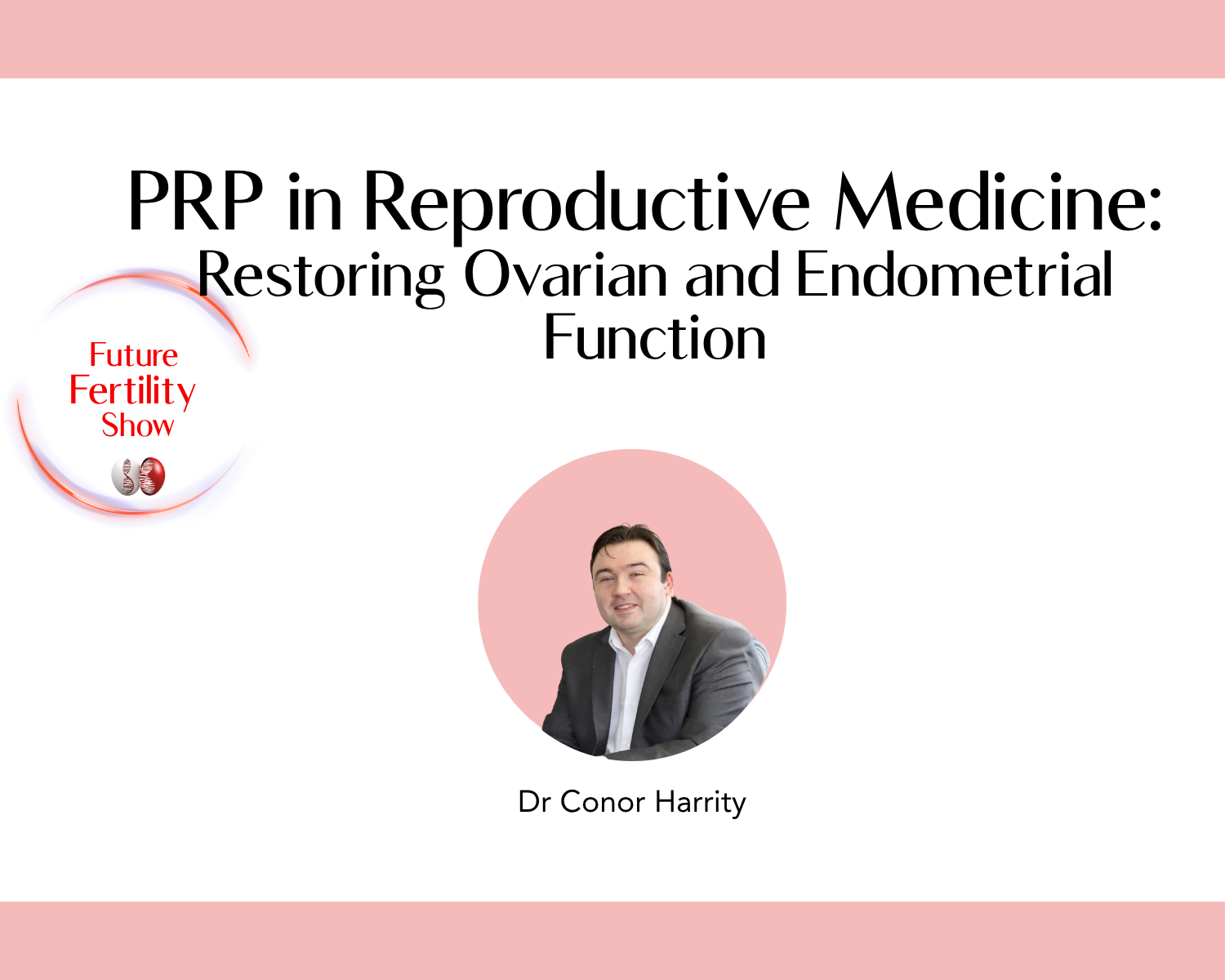 PRP in Reproductive Medicine:
Restoring Ovarian and Endometrial Function

Future
Fertility
Show

Dr Conor Harrity